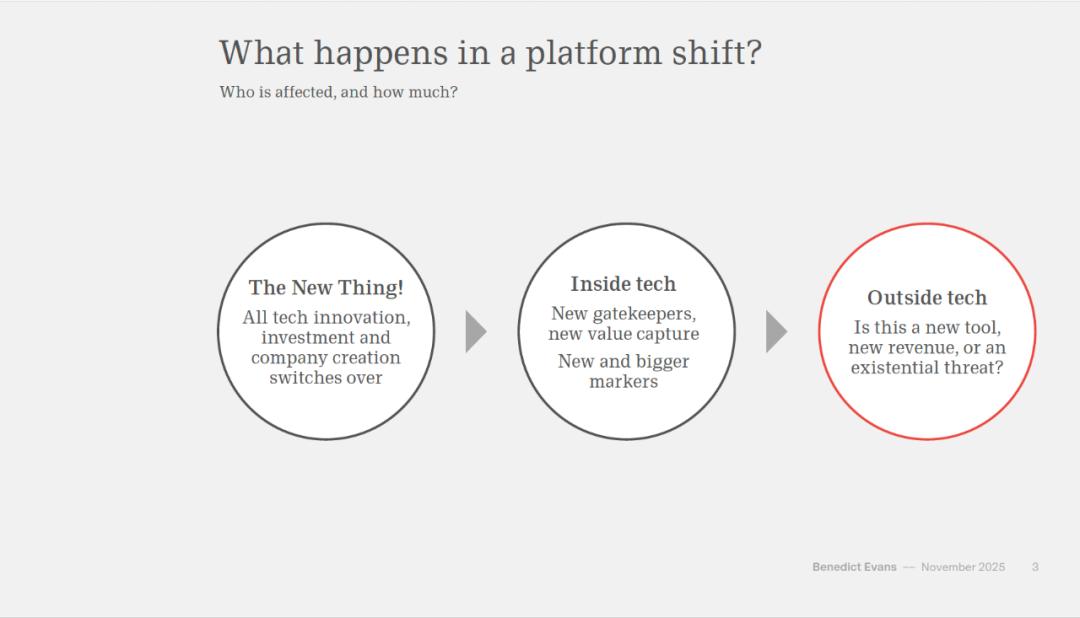 What happens in a platform shift?

Who is affected, and how much?

The New Thing!

All tech innovation, investment and company creation switches over

Inside tech

New gatekeepers, new value capture

New and bigger markers

Outside tech

Is this a new tool, new revenue, or an existential threat?

Benedict Evans — November 2025 3